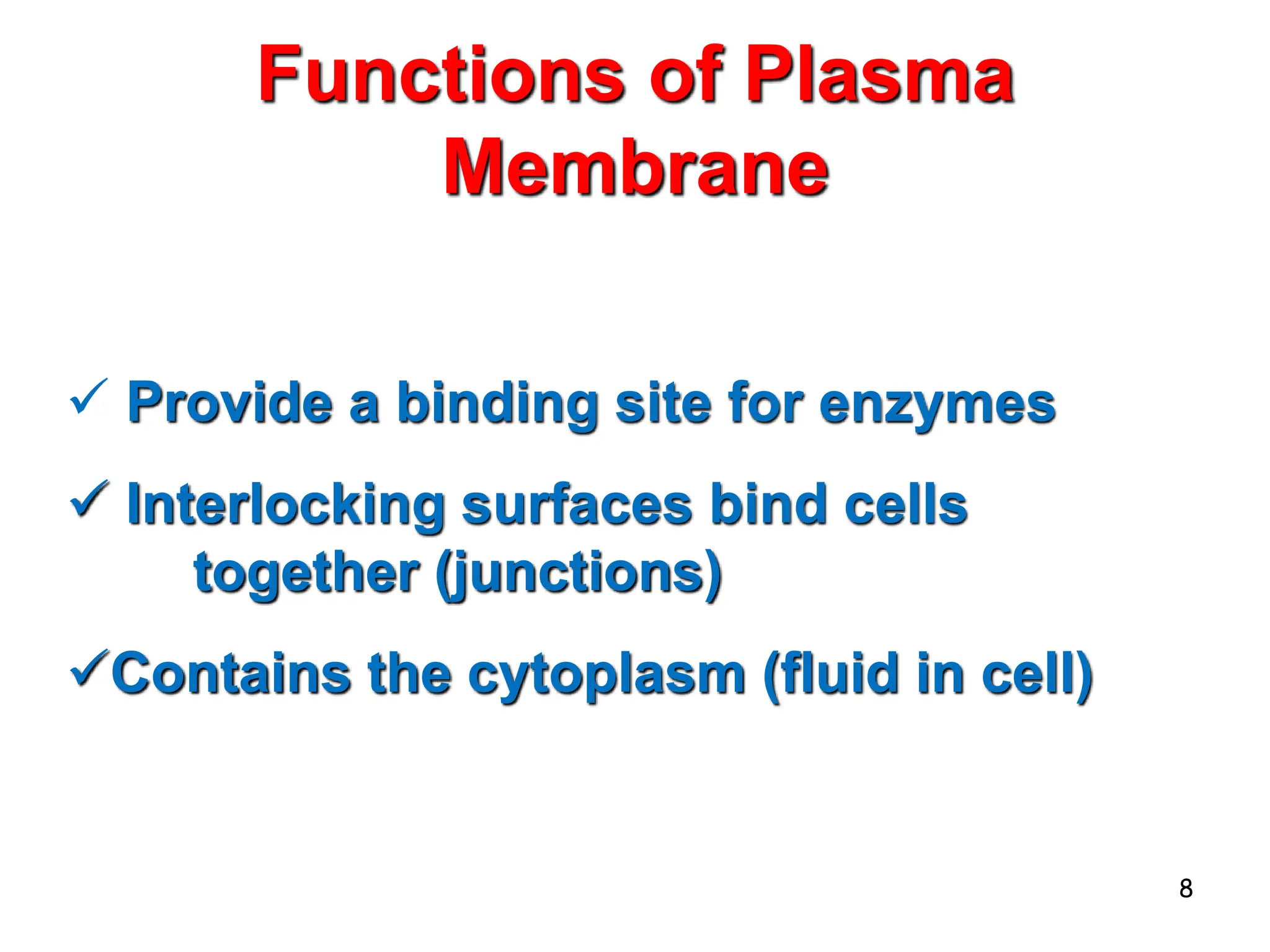 Functions of Plasma Membrane

✓ Provide a binding site for enzymes

✓ Interlocking surfaces bind cells together (junctions)

✓Contains the cytoplasm (fluid in cell)

8